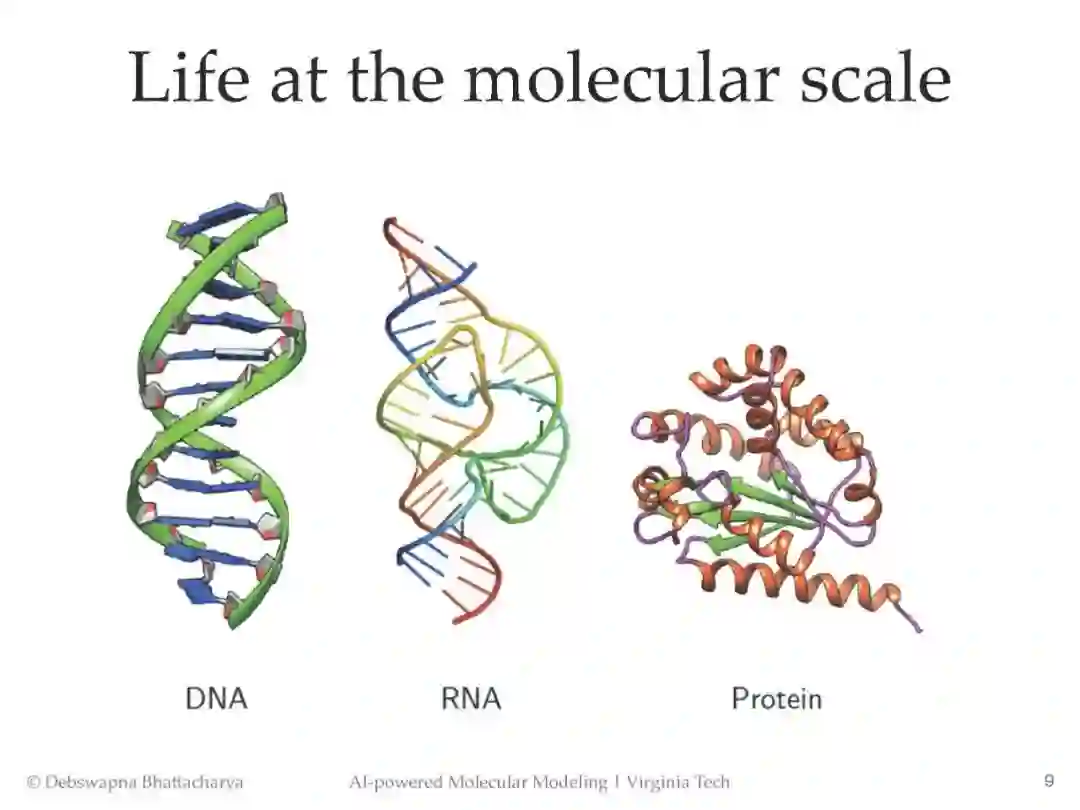 Life at the molecular scale

DNA

RNA

Protein

© Debswapna Bhattacharya

AI-powered Molecular Modeling | Virginia Tech

9